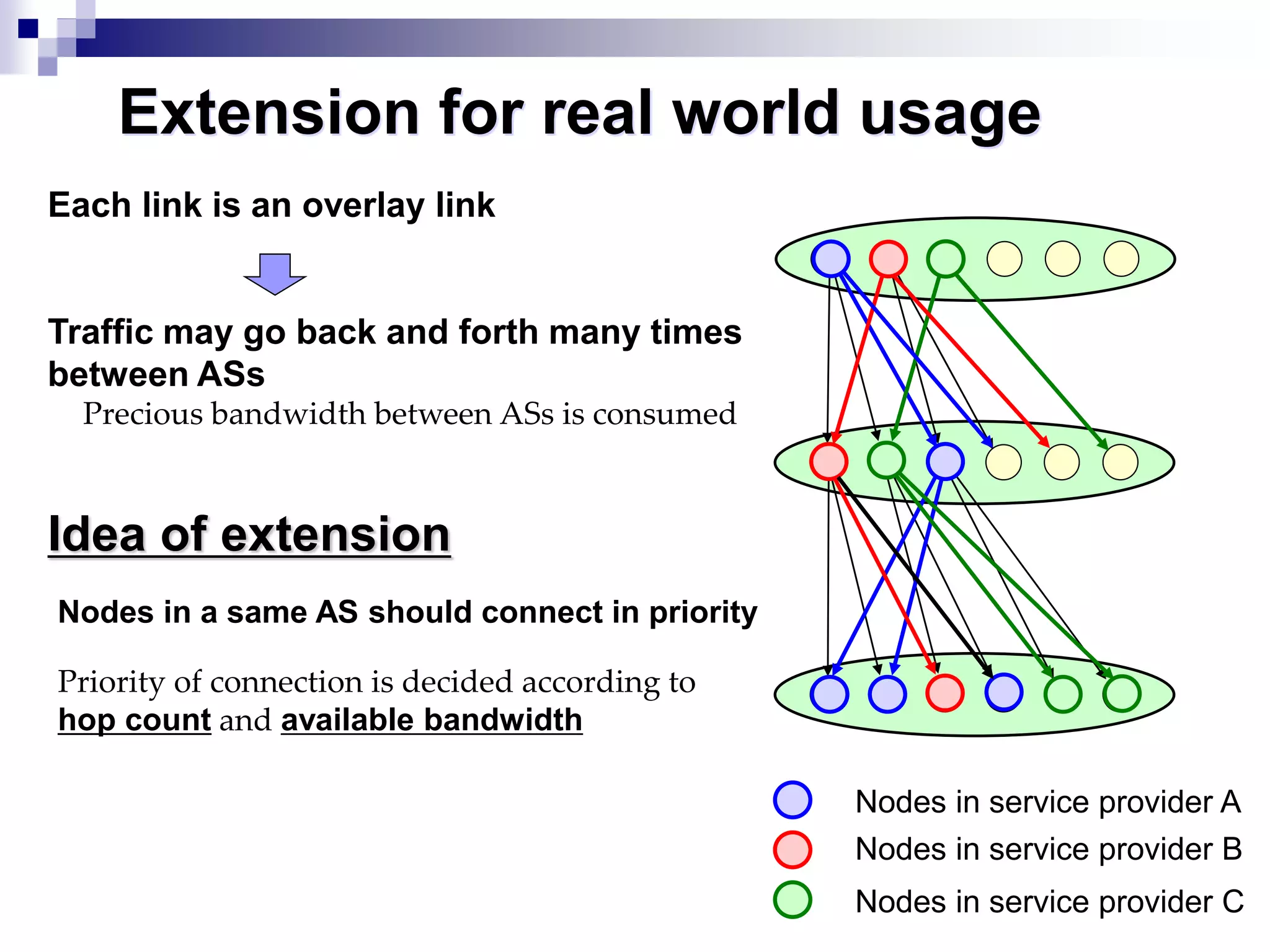 Extension for real world usage

Each link is an overlay link

Traffic may go back and forth many times between ASs

Precious bandwidth between ASs is consumed

Idea of extension

Nodes in a same AS should connect in priority

Priority of connection is decided according to hop count and available bandwidth

Nodes in service provider A
Nodes in service provider B
Nodes in service provider C